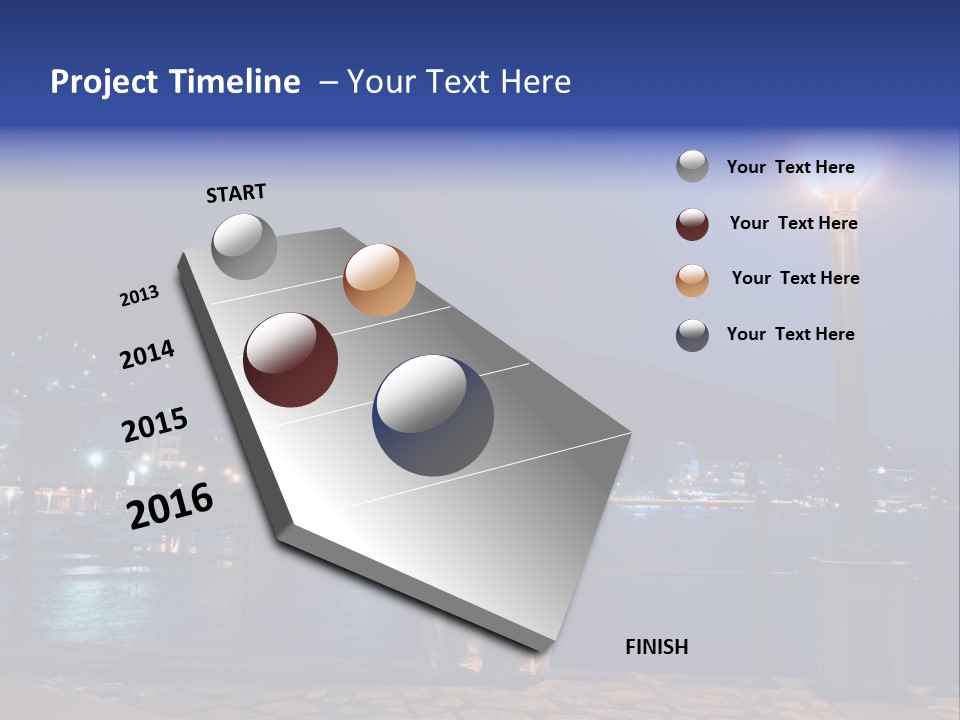 Project Timeline – Your Text Here

START

2013

2014

2015

2016

FINISH

Your Text Here

Your Text Here

Your Text Here

Your Text Here